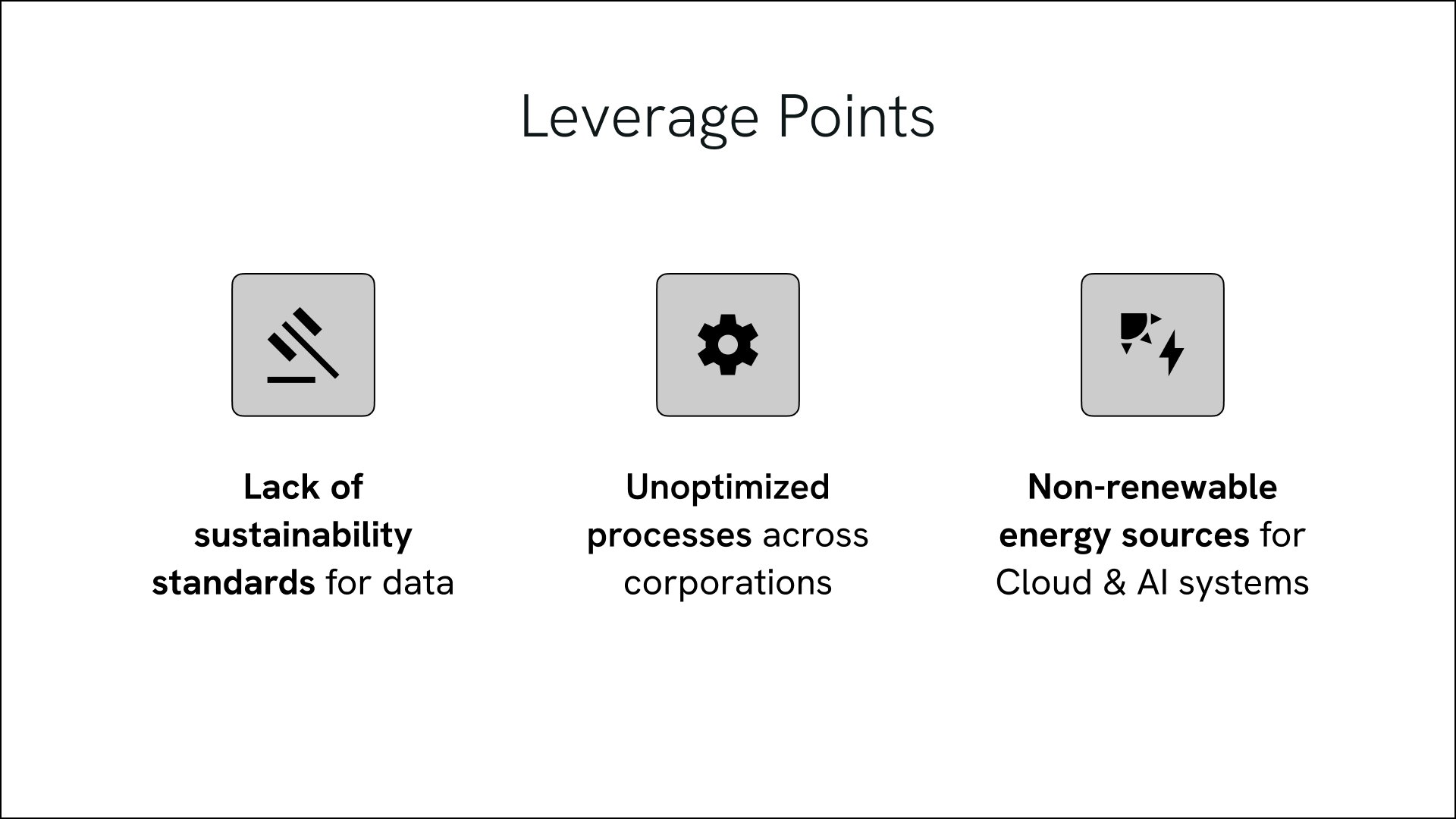 Leverage Points

Lack of sustainability standards for data

Unoptimized processes across corporations

Non-renewable energy sources for Cloud & AI systems